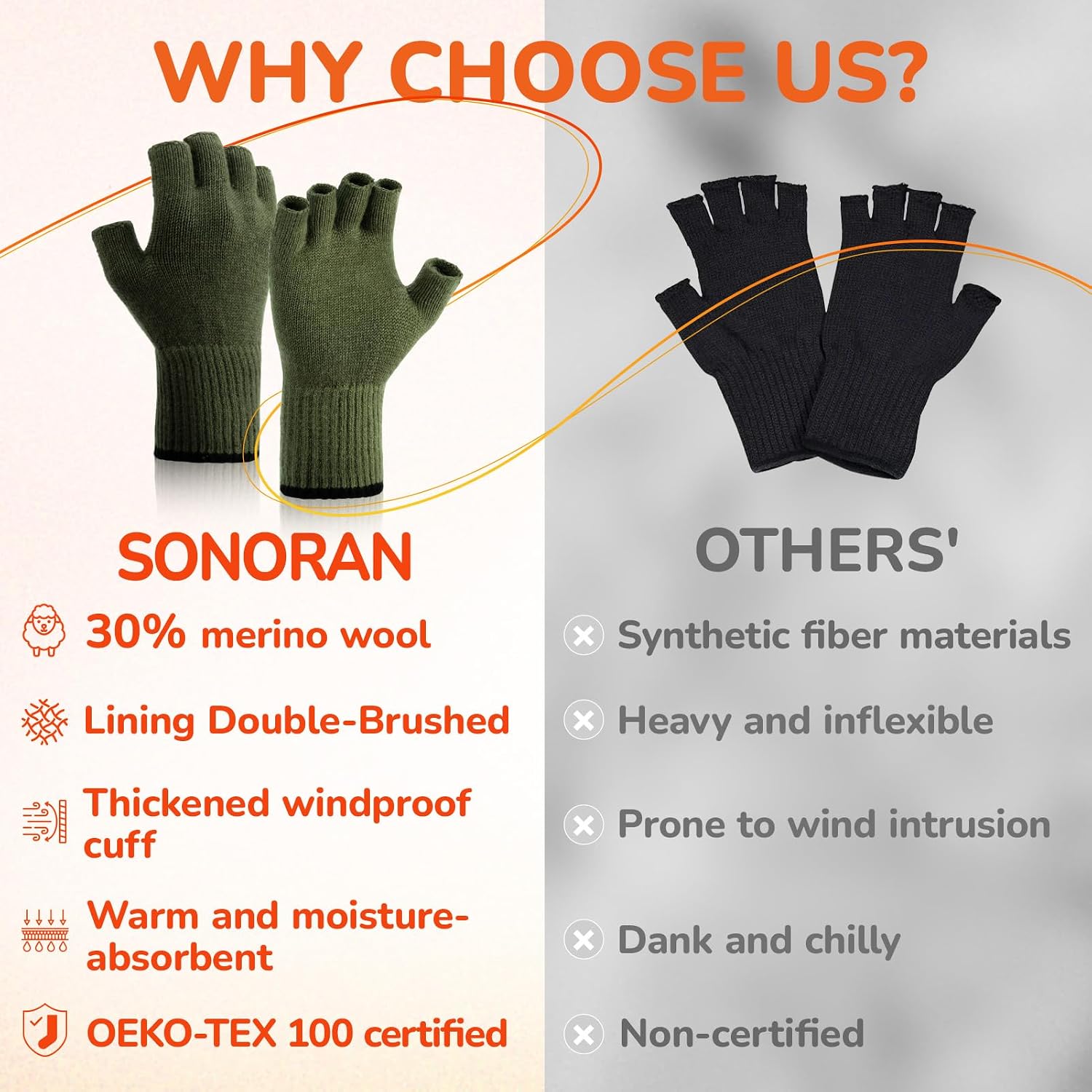 WHY CHOOSE US?

SONORAN

30% merino wool

Lining Double-Brushed

Thickened windproof cuff

Warm and moisture-absorbent

OEKO-TEX 100 certified

OTHERS'

Synthetic fiber materials

Heavy and inflexible

Prone to wind intrusion

Dank and chilly

Non-certified